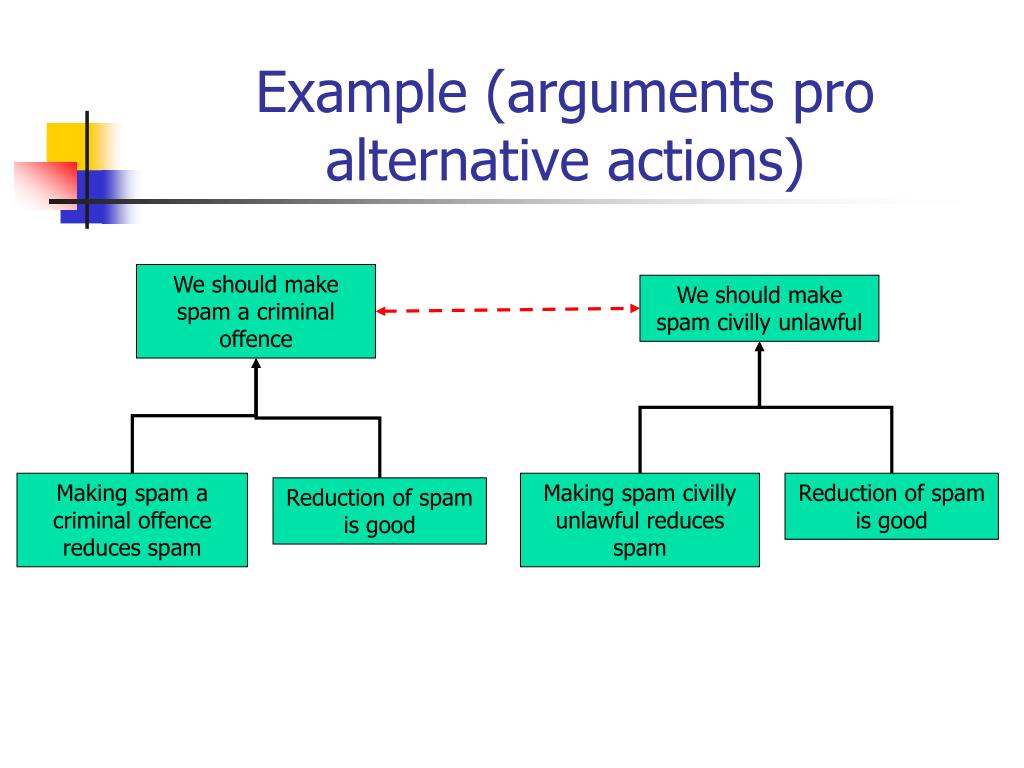 Example (arguments pro alternative actions)

We should make spam a criminal offence

We should make spam civilly unlawful

Making spam a criminal offence reduces spam

Reduction of spam is good

Making spam civilly unlawful reduces spam

Reduction of spam is good